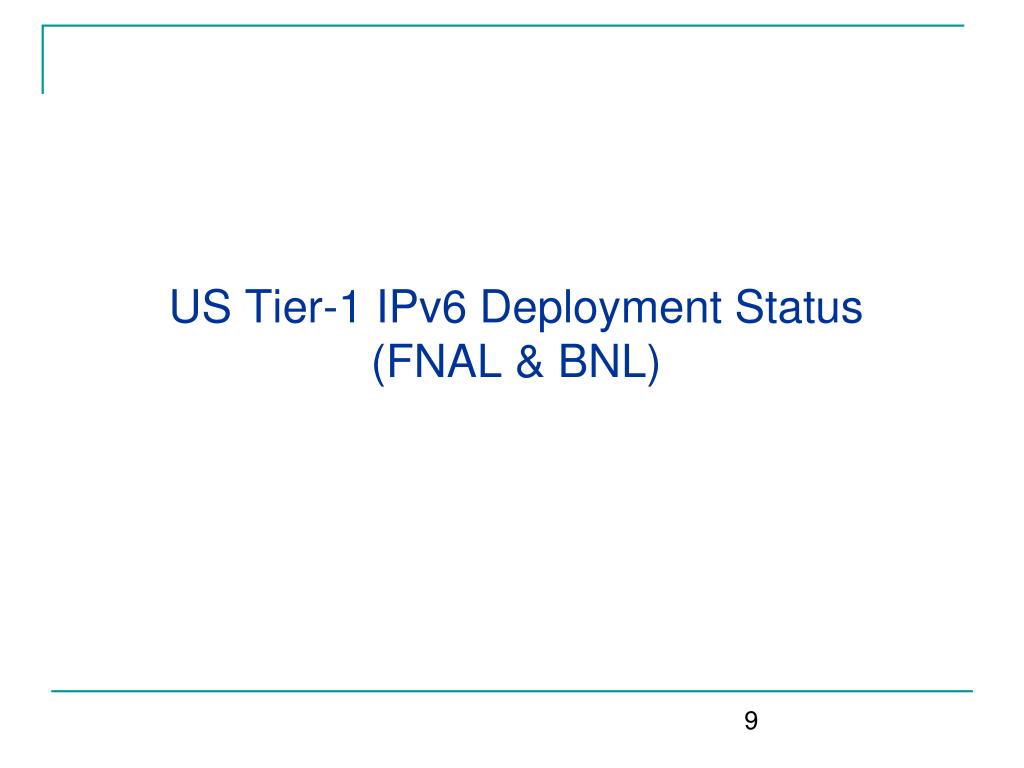 US Tier-1 IPv6 Deployment Status
(FNAL & BNL)

9